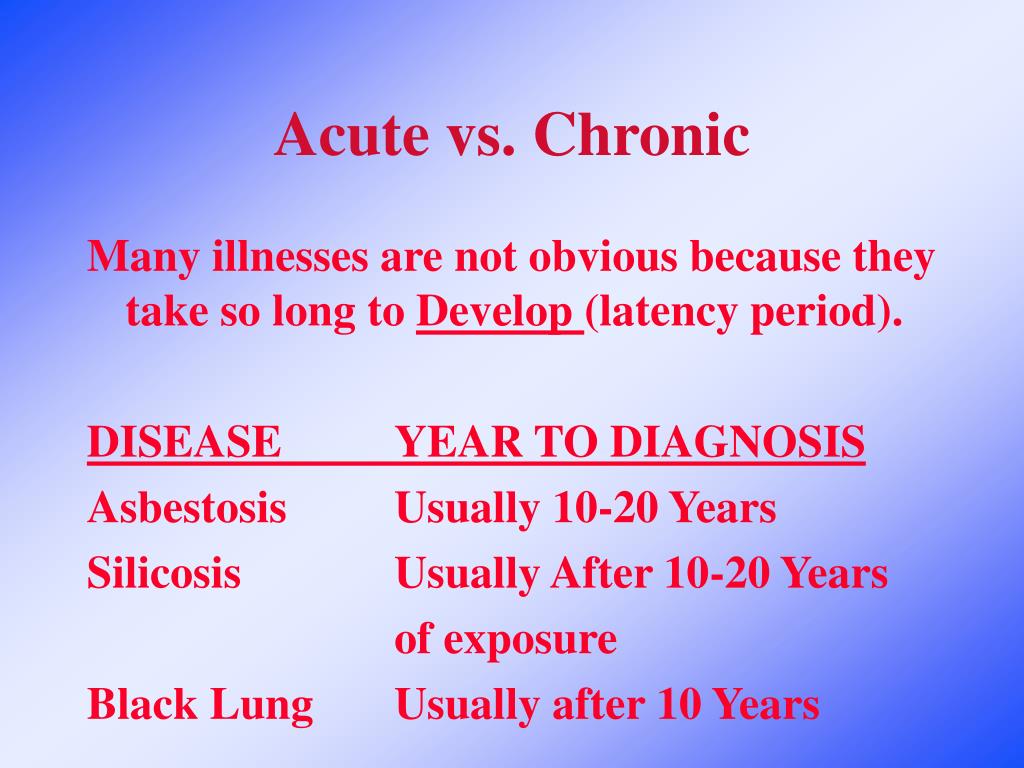 Acute vs. Chronic

Many illnesses are not obvious because they take so long to Develop (latency period).

| DISEASE | YEAR TO DIAGNOSIS |
|---|---|
| Asbestosis | Usually 10-20 Years |
| Silicosis | Usually After 10-20 Years of exposure |
| Black Lung | Usually after 10 Years |